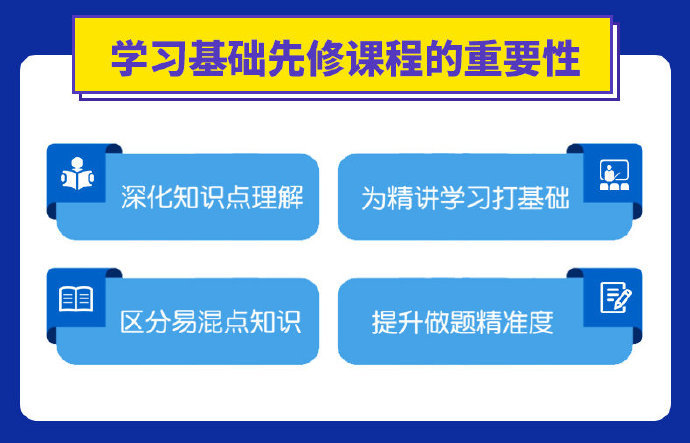 学习基础先修课程的重要性

深化知识点理解

为精讲学习打基础

区分易混点知识

提升做题精准度